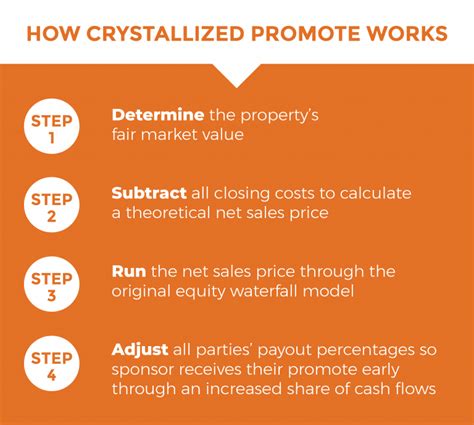 HOW CRYSTALLIZED PROMOTE WORKS

STEP 1

Determine the property's fair market value

STEP 2

Subtract all closing costs to calculate a theoretical net sales price

STEP 3

Run the net sales price through the original equity waterfall model

STEP 4

Adjust all parties' payout percentages so sponsor receives their promote early through an increased share of cash flows